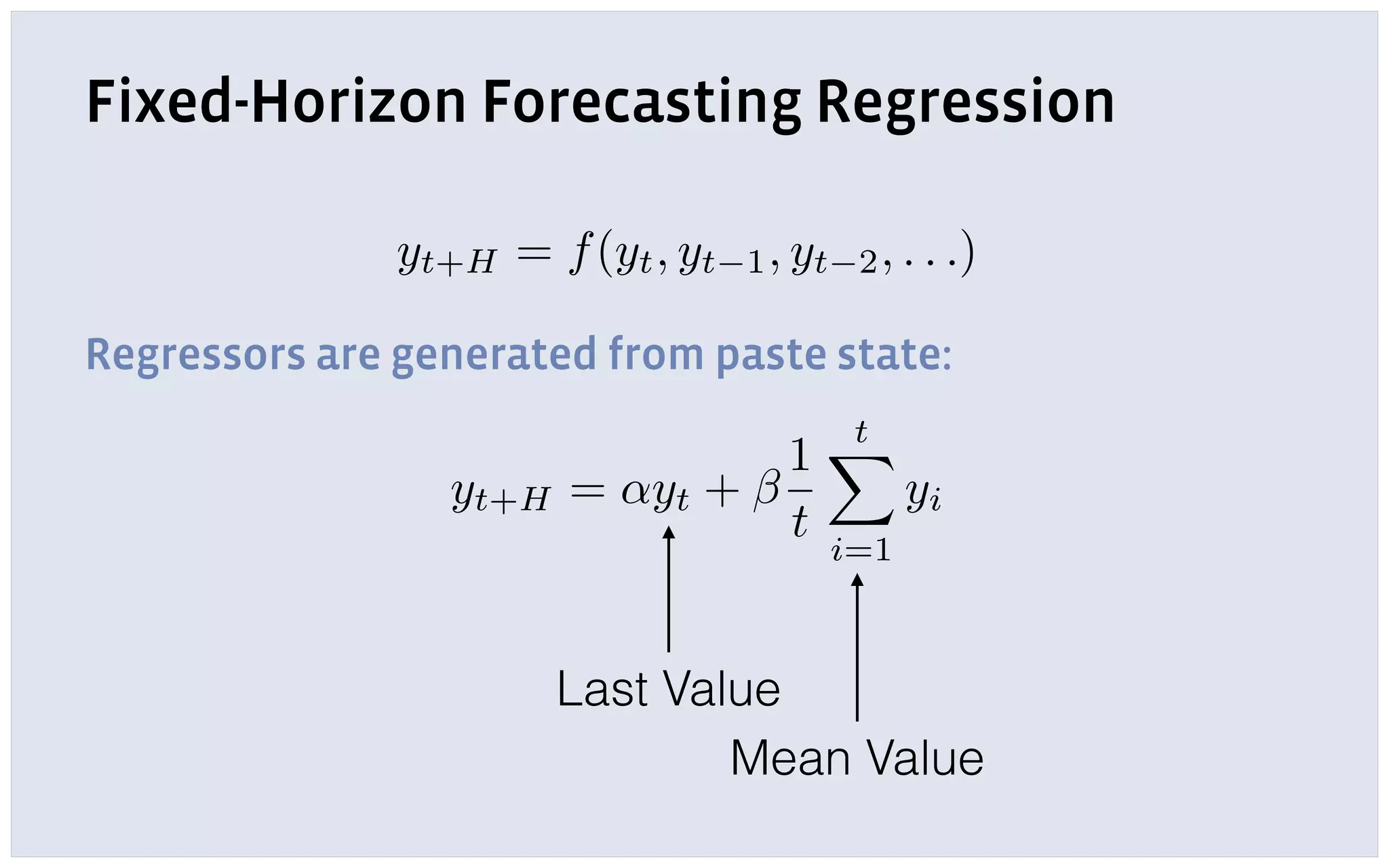 Fixed-Horizon Forecasting Regression

$y_{t+H} = f(y_t, y_{t-1}, y_{t-2}, \ldots)$

Regressors are generated from paste state:

$y_{t+H} = \alpha y_t + \beta \frac{1}{t} \sum_{i=1}^{t} y_i$

Last Value

Mean Value